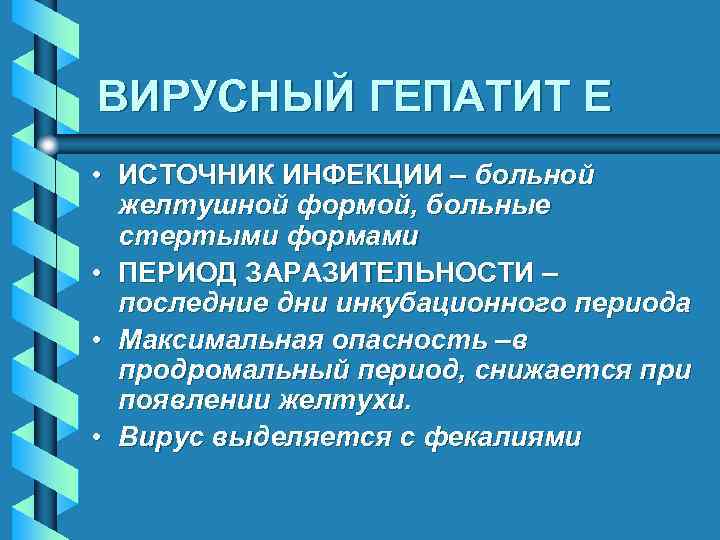 ВИРУСНЫЙ ГЕПАТИТ Е

• ИСТОЧНИК ИНФЕКЦИИ – больной желтушной формой, больные стертыми формами
• ПЕРИОД ЗАРАЗИТЕЛЬНОСТИ – последние дни инкубационного периода
• Максимальная опасность –в продромальный период, снижается при появлении желтухи.
• Вирус выделяется с фекалиями